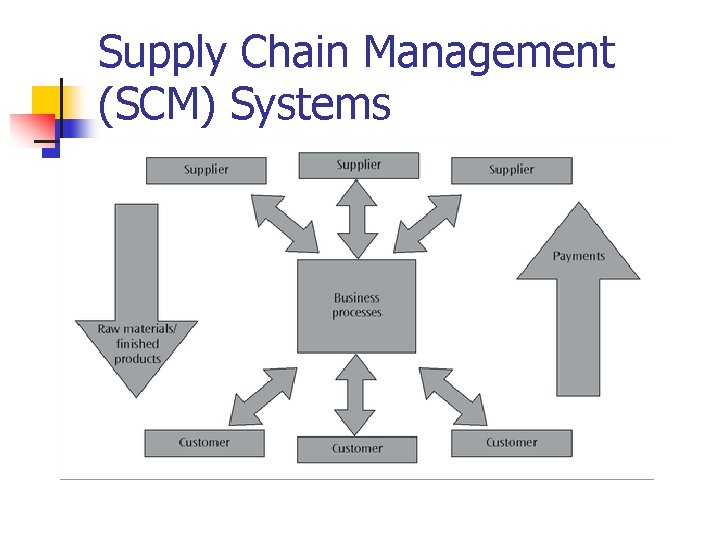 Supply Chain Management (SCM) Systems

Supplier

Supplier

Supplier

Raw materials/ finished products

Business processes

Payments

Customer

Customer

Customer